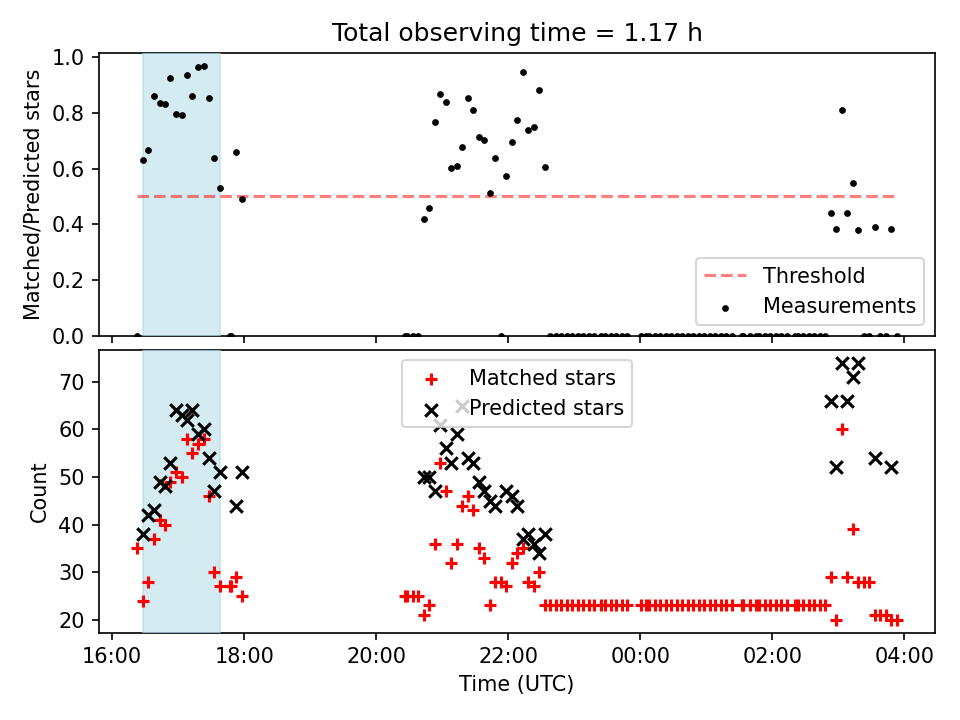 Total observing time = 1.17 h

Matched/Predicted stars

1.0
0.8
0.6
0.4
0.2
0.0

Threshold
Measurements

Count

70
60
50
40
30
20

Matched stars
Predicted stars

16:00
18:00
20:00
22:00
00:00
02:00
04:00

Time (UTC)